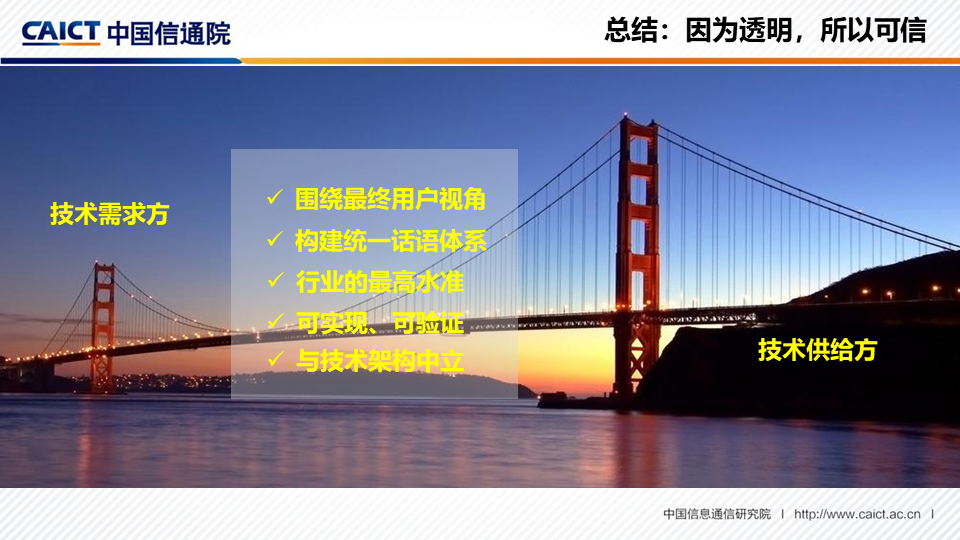 CAICT 中国信通院

总结：因为透明，所以可信

技术需求方

✓ 围绕最终用户视角
✓ 构建统一话语体系
✓ 行业的最高水准
✓ 可实现、可验证
✓ 与技术架构中立

技术供给方

中国信息通信研究院 | http://www.caict.ac.cn |